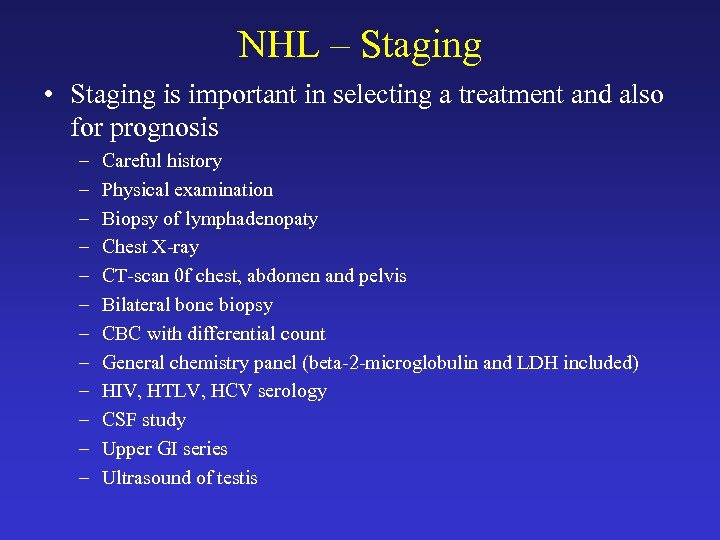 NHL – Staging

• Staging is important in selecting a treatment and also for prognosis
– Careful history
– Physical examination
– Biopsy of lymphadenopaty
– Chest X-ray
– CT-scan 0f chest, abdomen and pelvis
– Bilateral bone biopsy
– CBC with differential count
– General chemistry panel (beta-2-microglobulin and LDH included)
– HIV, HTLV, HCV serology
– CSF study
– Upper GI series
– Ultrasound of testis